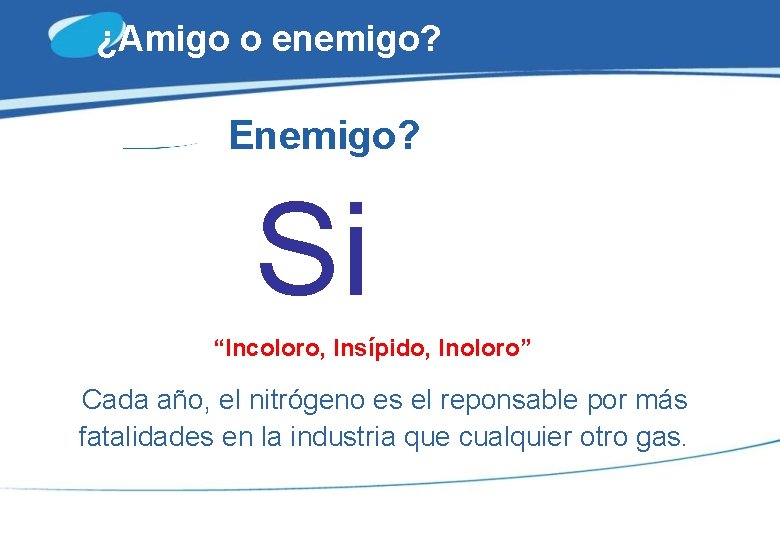 ¿Amigo o enemigo?

Enemigo?

Si

“Incoloro, Insípido, Inoloro”

Cada año, el nitrógeno es el reponsable por más fatalidades en la industria que cualquier otro gas.